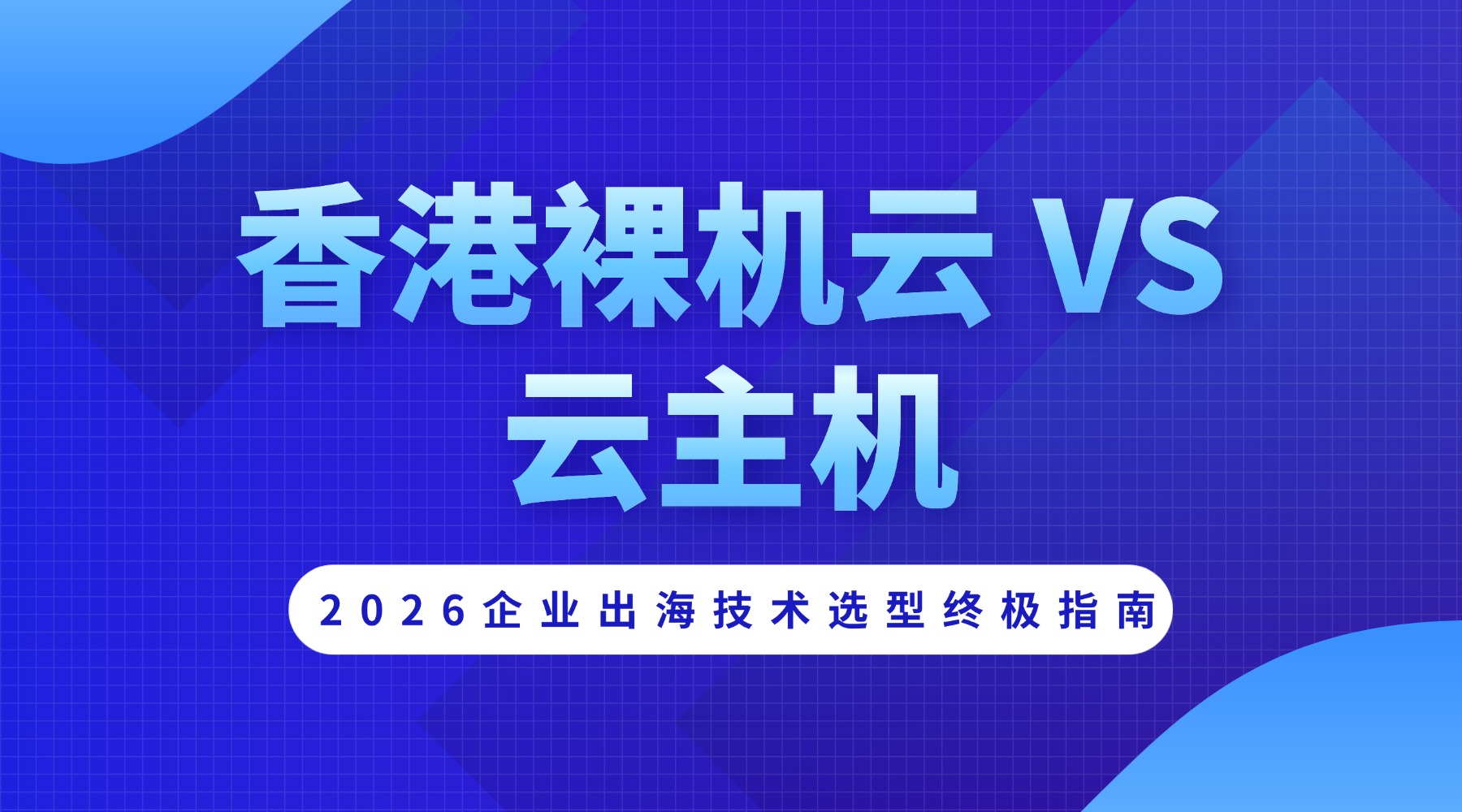 香港裸机云 VS
云主机

2026企业出海技术选型终极指南